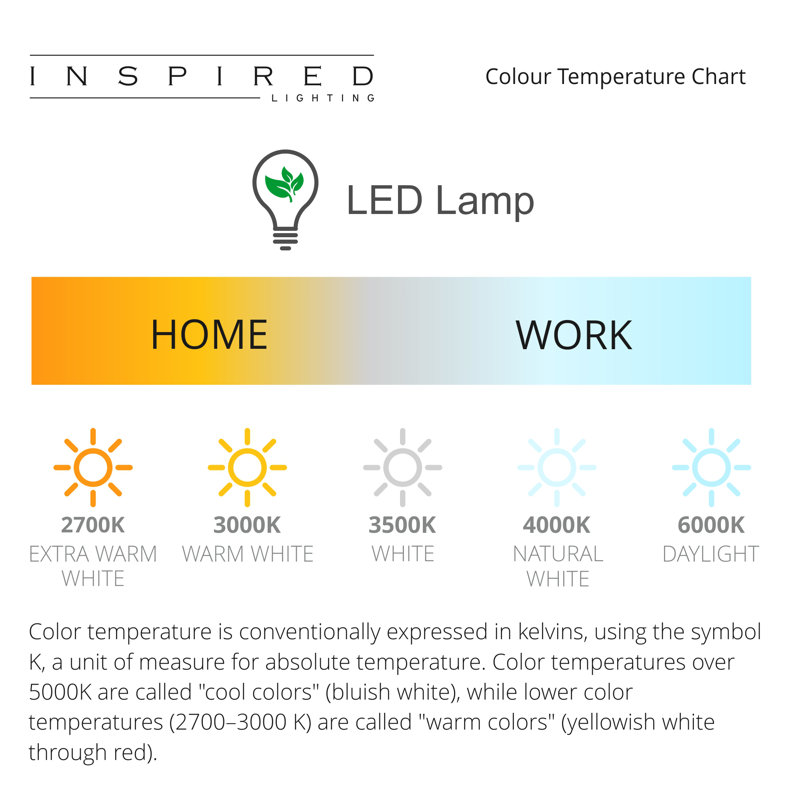 INSPIRED
LIGHTING

Colour Temperature Chart

LED Lamp

HOME

WORK

2700K
EXTRA WARM WHITE

3000K
WARM WHITE

3500K
WHITE

4000K
NATURAL WHITE

6000K
DAYLIGHT

Color temperature is conventionally expressed in kelvins, using the symbol K, a unit of measure for absolute temperature. Color temperatures over 5000K are called "cool colors" (bluish white), while lower color temperatures (2700–3000 K) are called "warm colors" (yellowish white through red).